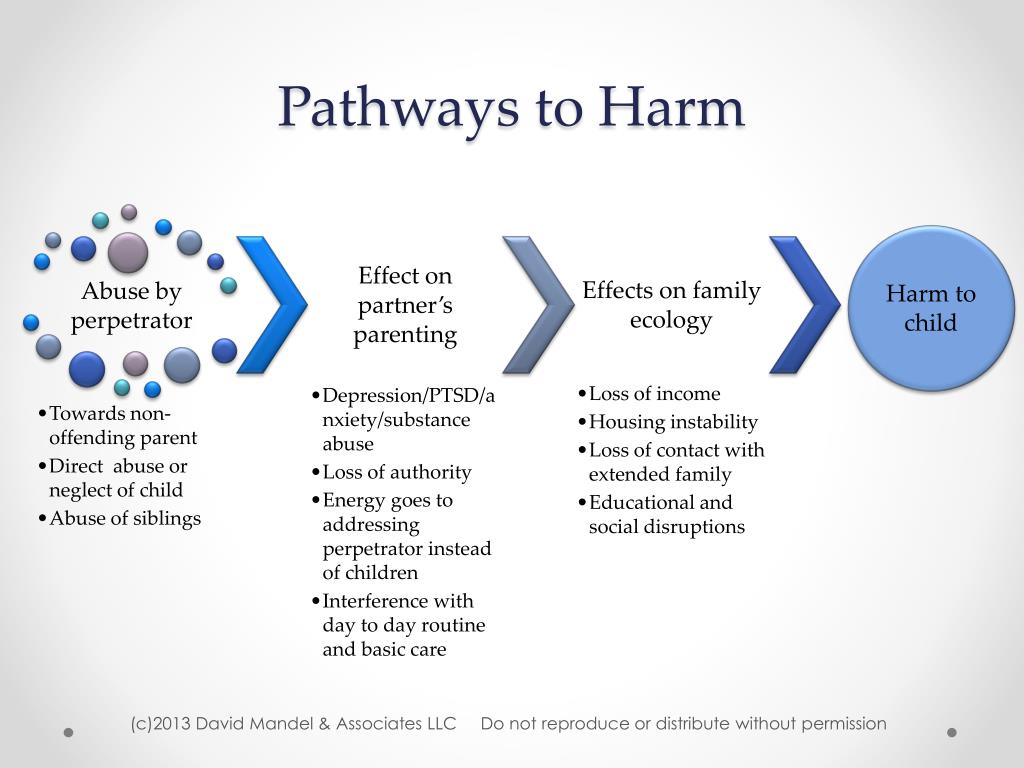 Pathways to Harm

Abuse by perpetrator

• Towards non-offending parent
• Direct abuse or neglect of child
• Abuse of siblings

Effect on partner's parenting

• Depression/PTSD/anxiety/substance abuse
• Loss of authority
• Energy goes to addressing perpetrator instead of children
• Interference with day to day routine and basic care

Effects on family ecology

• Loss of income
• Housing instability
• Loss of contact with extended family
• Educational and social disruptions

Harm to child

(c)2013 David Mandel & Associates LLC Do not reproduce or distribute without permission